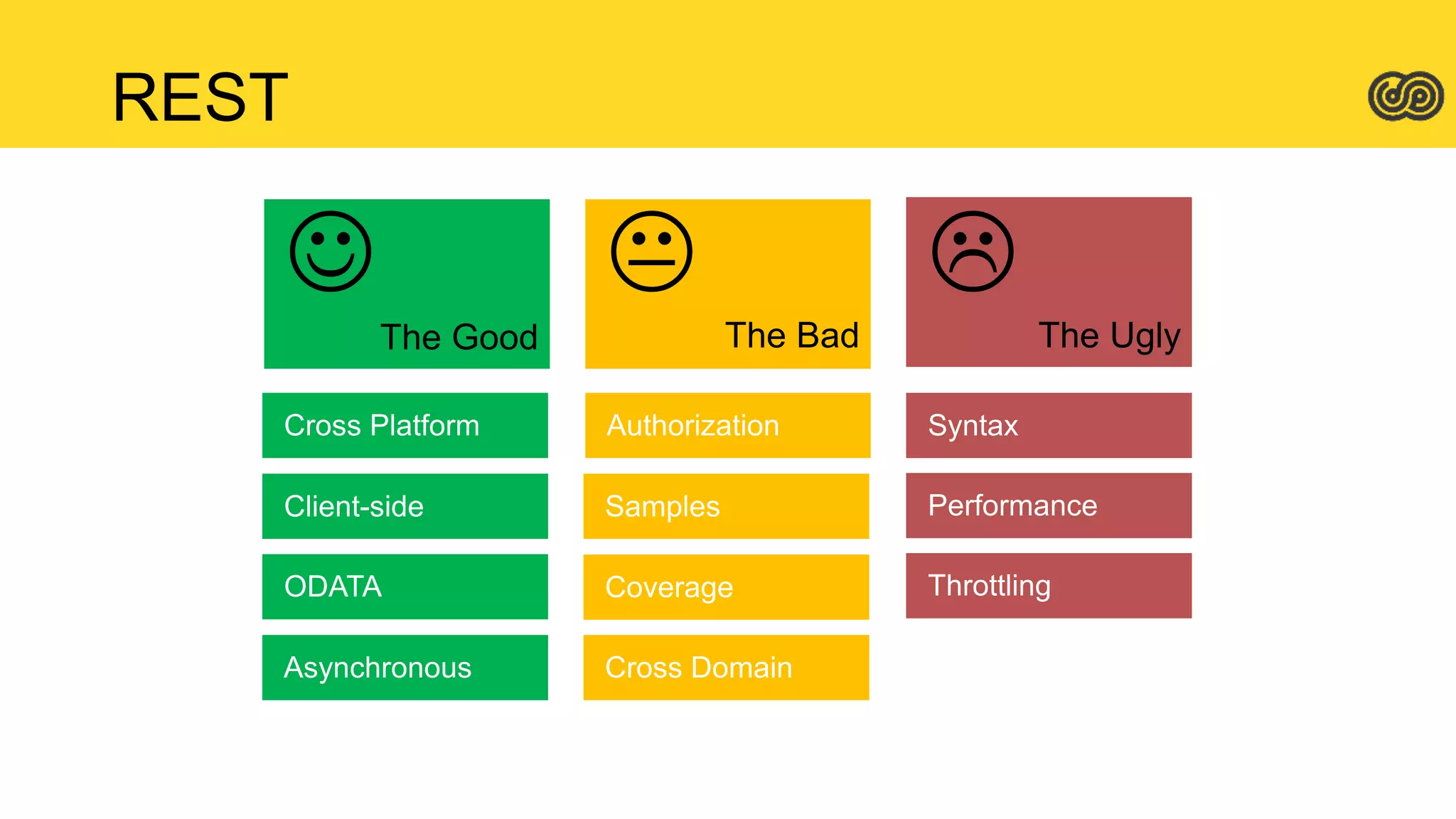 REST

The Good

Cross Platform

Client-side

ODATA

Asynchronous

The Bad

Authorization

Samples

Coverage

Cross Domain

The Ugly

Syntax

Performance

Throttling